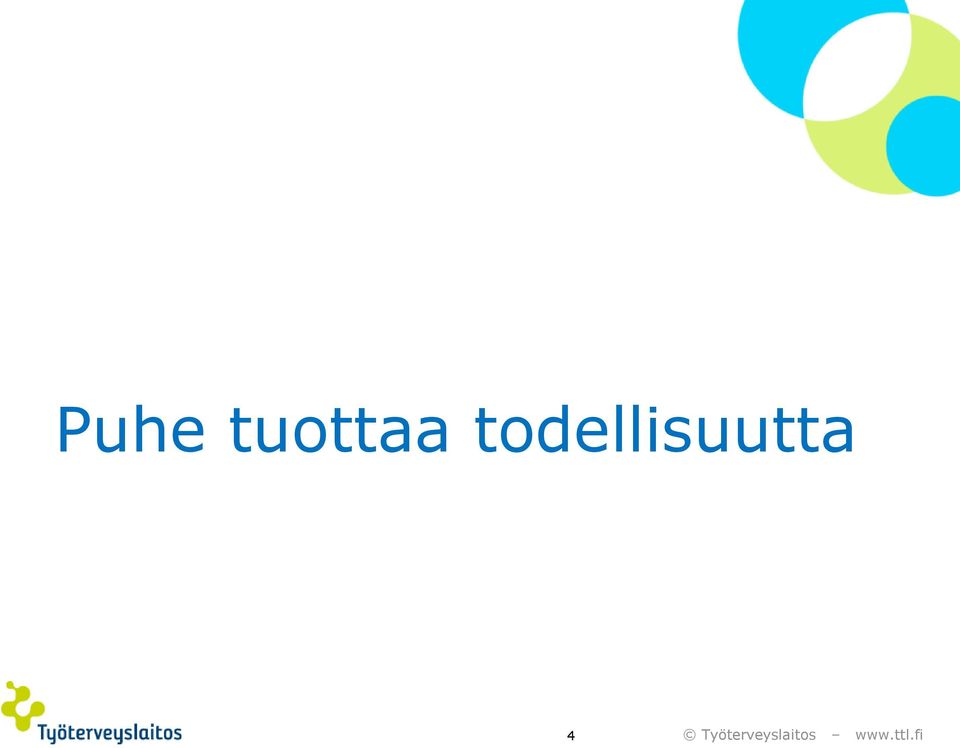 Puhe tuottaa todellisuutta

Työterveyslaitos

4

© Työterveyslaitos – www.ttl.fi